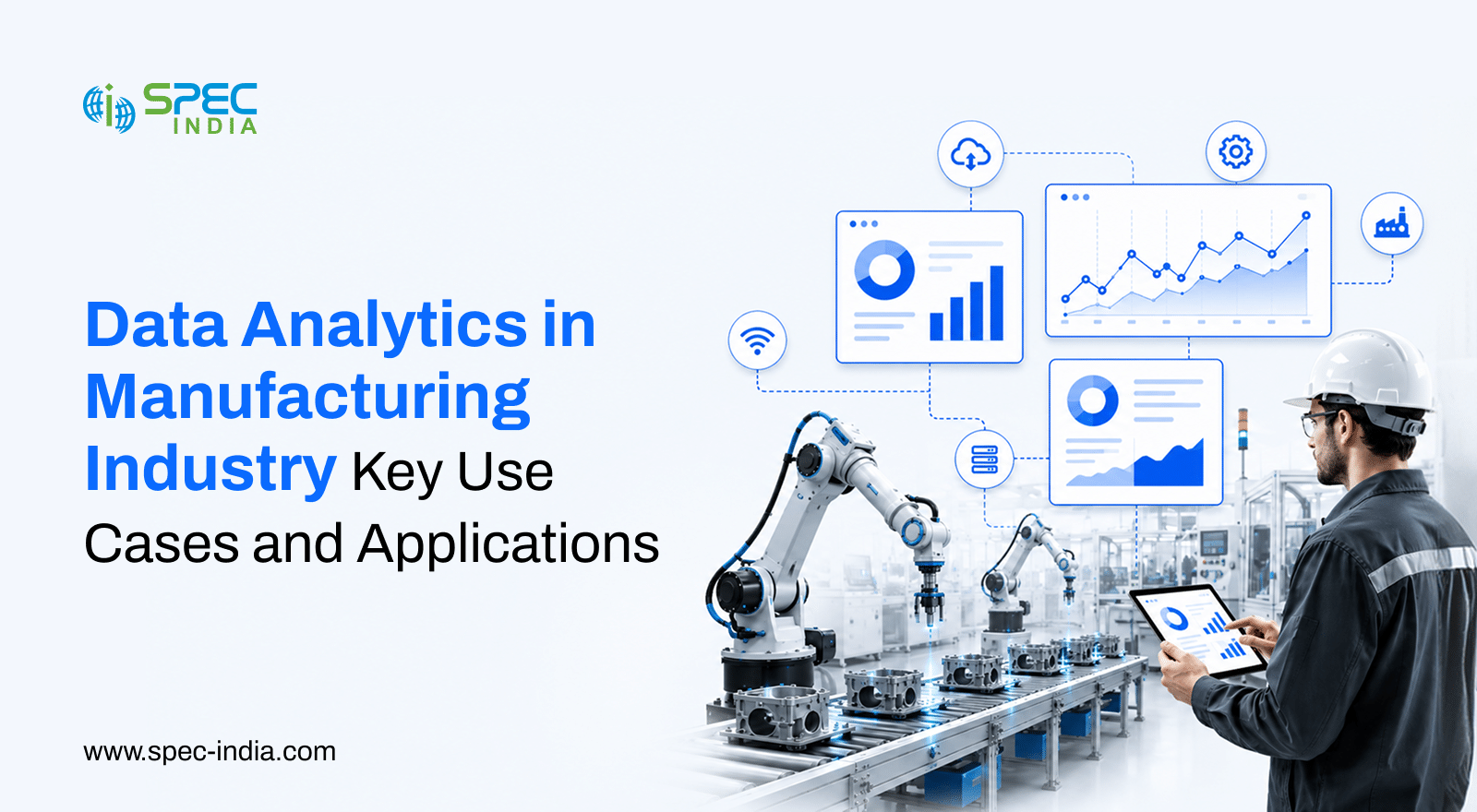 SPEC INDIA

Data Analytics in Manufacturing Industry Key Use Cases and Applications

www.spec-india.com